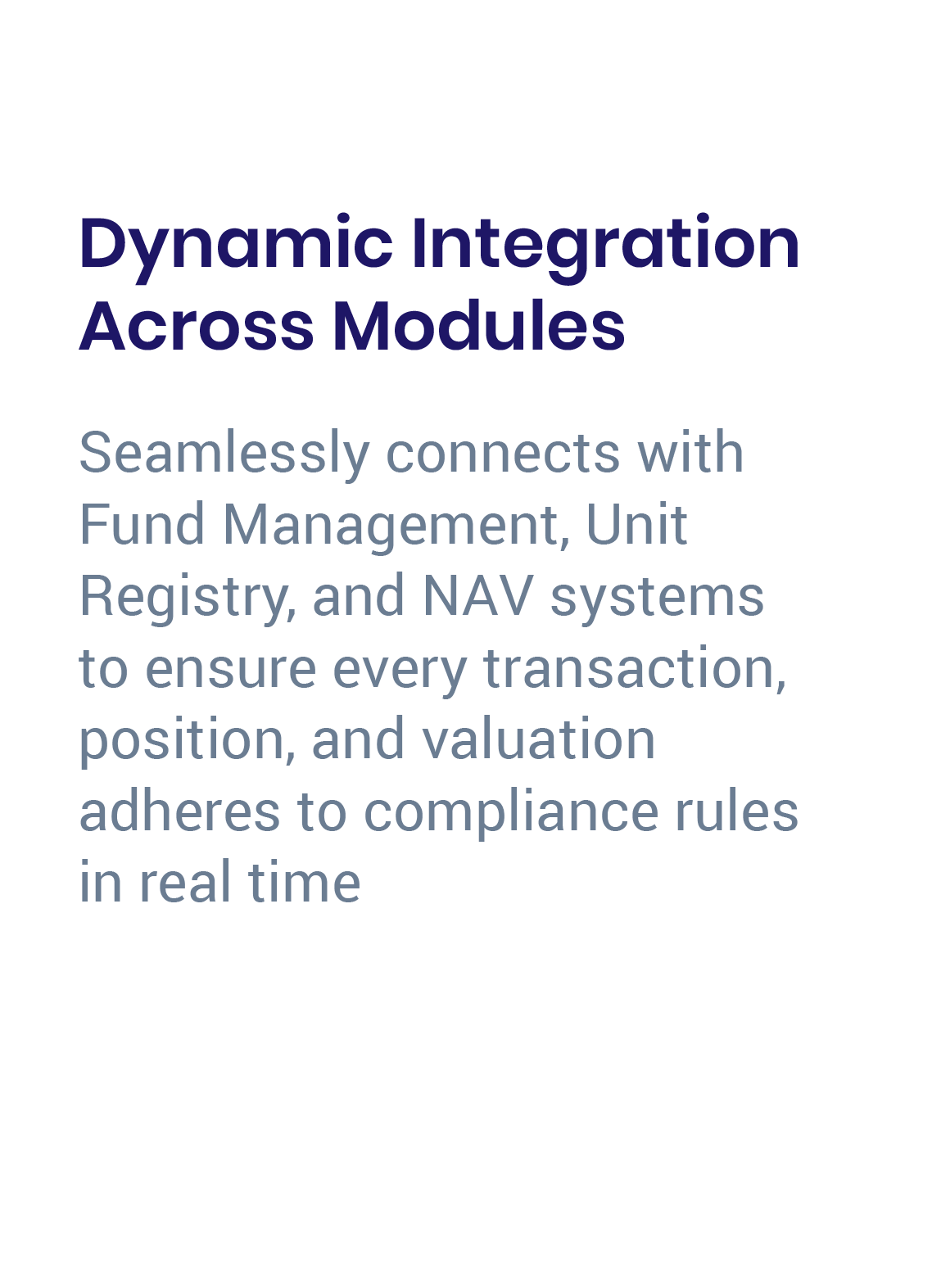 Dynamic Integration Across Modules

Seamlessly connects with Fund Management, Unit Registry, and NAV systems to ensure every transaction, position, and valuation adheres to compliance rules in real time